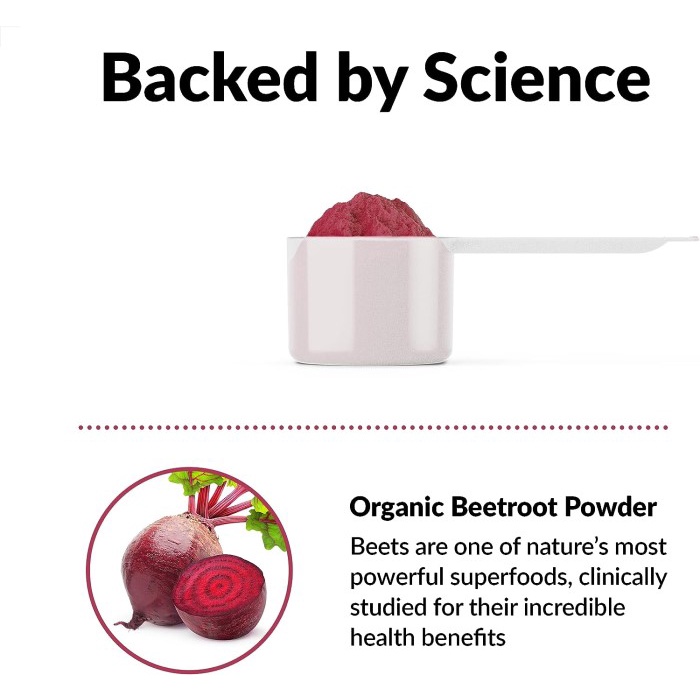 Backed by Science

Organic Beetroot Powder

Beets are one of nature's most powerful superfoods, clinically studied for their incredible health benefits